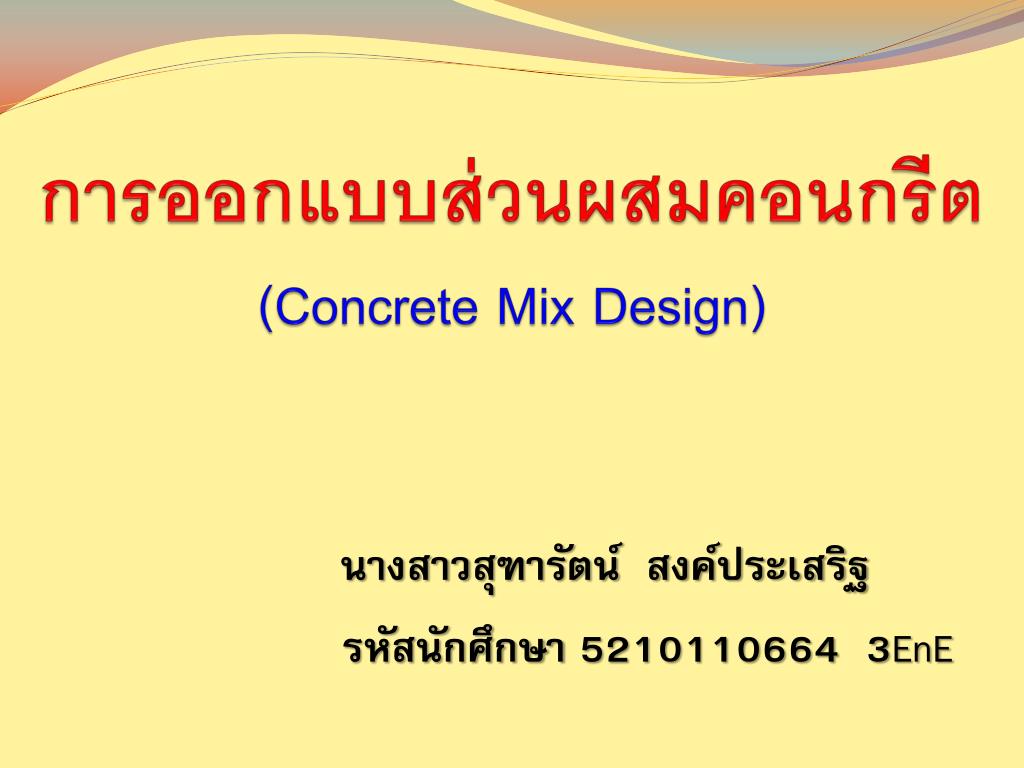 การออกแบบส่วนผสมคอนกรีต

(Concrete Mix Design)

นางสาวสุฑารัตน์ สงค์ประเสริฐ

รหัสนักศึกษา 5210110664 3EnE